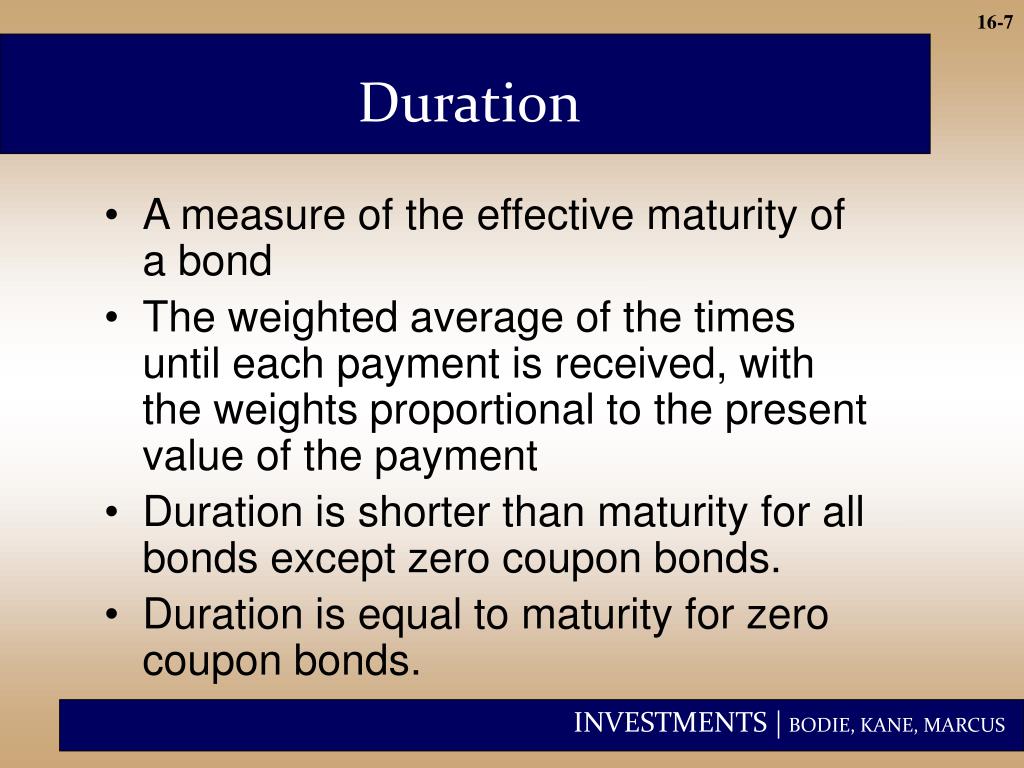 16-7

Duration

• A measure of the effective maturity of a bond
• The weighted average of the times until each payment is received, with the weights proportional to the present value of the payment
• Duration is shorter than maturity for all bonds except zero coupon bonds.
• Duration is equal to maturity for zero coupon bonds.

INVESTMENTS | BODIE, KANE, MARCUS